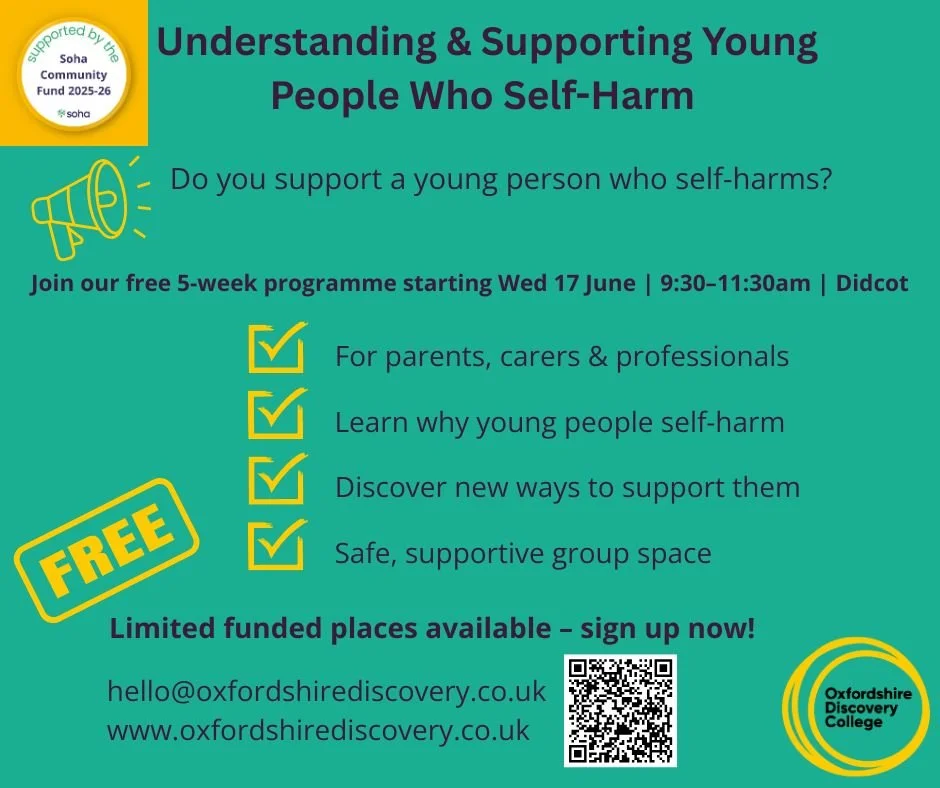 supported by the
Soha Community Fund 2025-26
soha

Understanding & Supporting Young People Who Self-Harm

Do you support a young person who self-harms?

Join our free 5-week programme starting Wed 17 June | 9:30–11:30am | Didcot

For parents, carers & professionals

Learn why young people self-harm

Discover new ways to support them

Safe, supportive group space

FREE

Limited funded places available – sign up now!

hello@oxfordshirediscovery.co.uk
www.oxfordshirediscovery.co.uk

Oxfordshire Discovery College